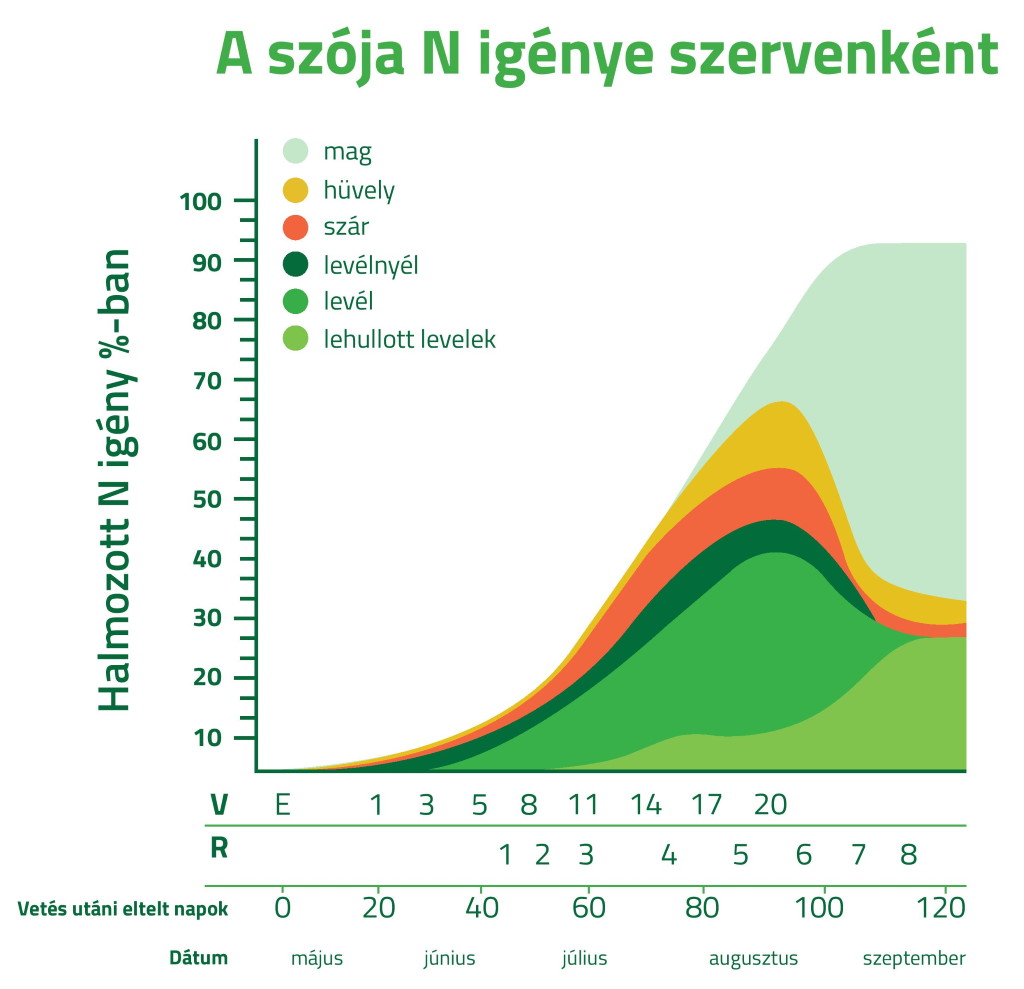 A szója N igénye szervenként

mag
hüvely
szár
levélnyél
levél
lehullott levelek

Halmozott N igény %-ban

100
90
80
70
60
50
40
30
20
10

V E 1 3 5 8 11 14 17 20

R 1 2 3 4 5 6 7 8

Vetés utáni eltelt napok 0 20 40 60 80 100 120

Dátum május június július augusztus szeptember